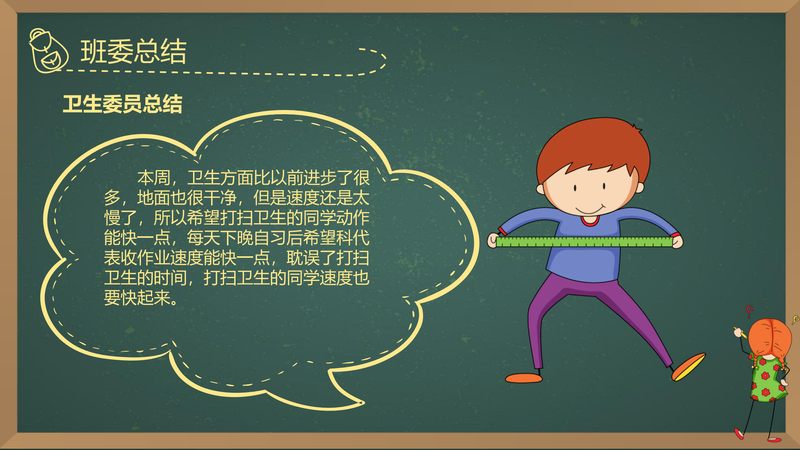 班委总结

卫生委员总结

本周，卫生方面比以前进步了很多，地面也很干净，但是速度还是太慢了，所以希望打扫卫生的同学动作能快一点，每天下晚自习后希望科代表收作业速度能快一点，耽误了打扫卫生的时间，打扫卫生的同学速度也要快起来。